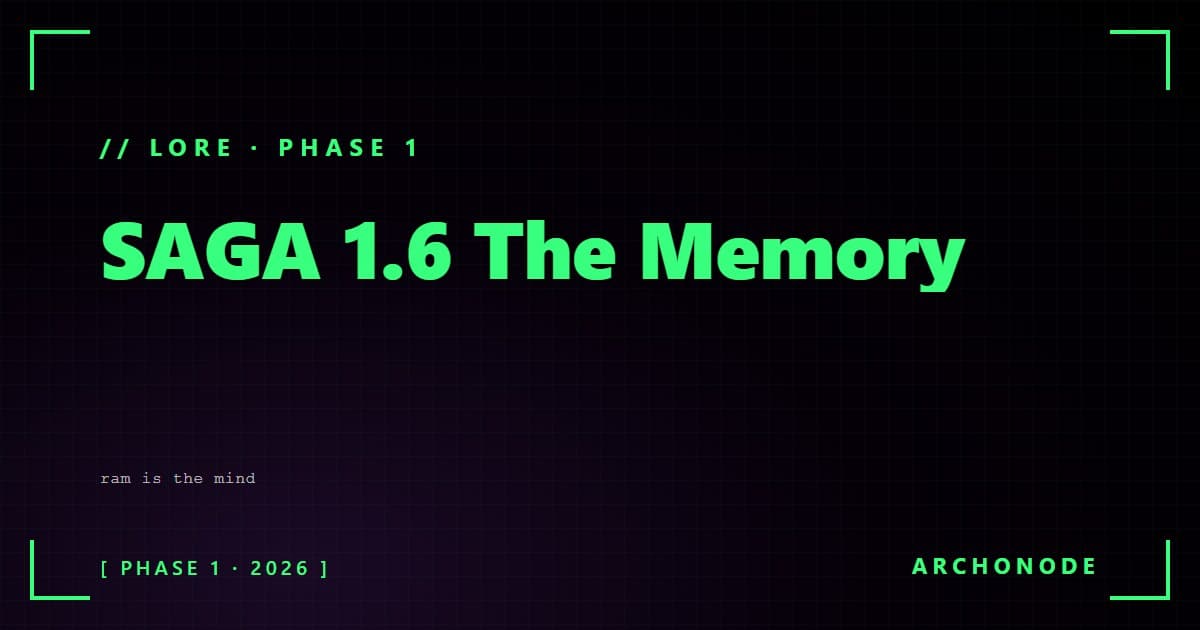 // LORE · PHASE 1

SAGA 1.6 The Memory

ram is the mind

[ PHASE 1 · 2026 ]

ARCHONODE